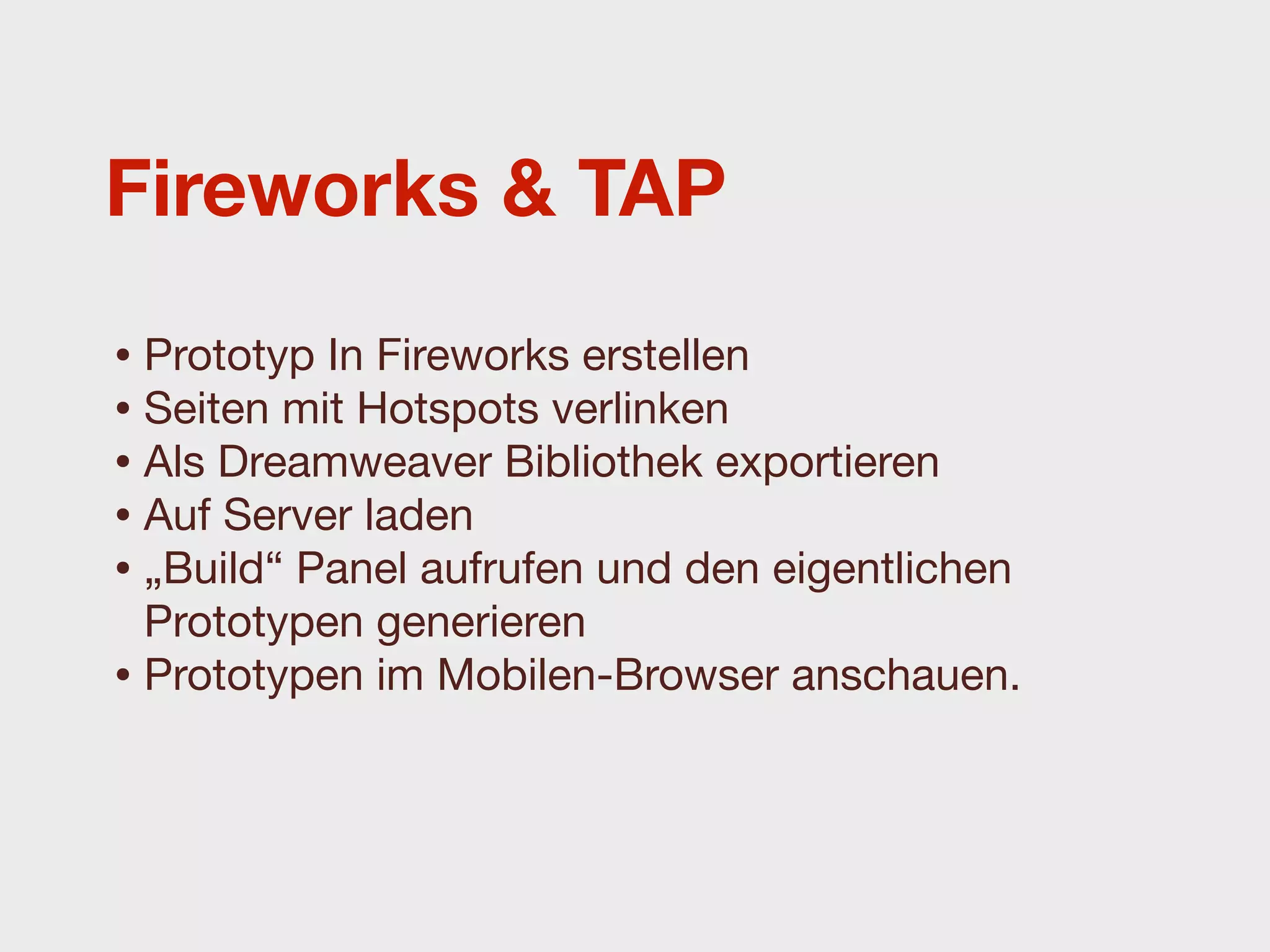 Fireworks & TAP

• Prototyp In Fireworks erstellen
• Seiten mit Hotspots verlinken
• Als Dreamweaver Bibliothek exportieren
• Auf Server laden
• „Build“ Panel aufrufen und den eigentlichen Prototypen generieren
• Prototypen im Mobilen-Browser anschauen.